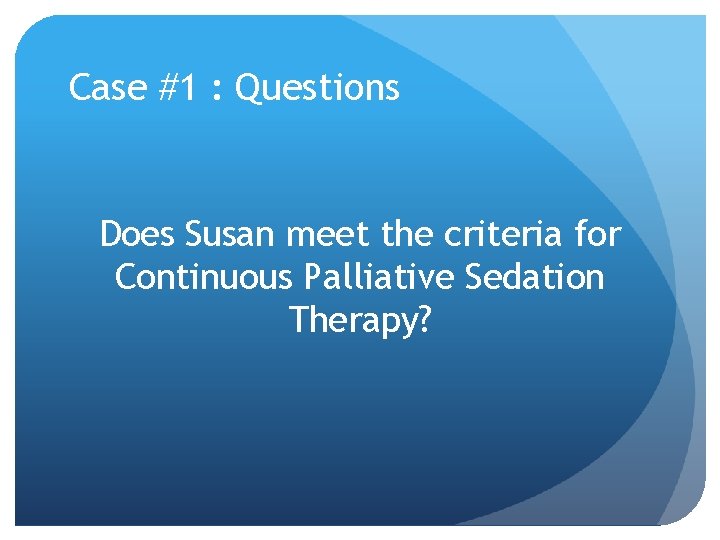 Case #1 : Questions

Does Susan meet the criteria for Continuous Palliative Sedation Therapy?